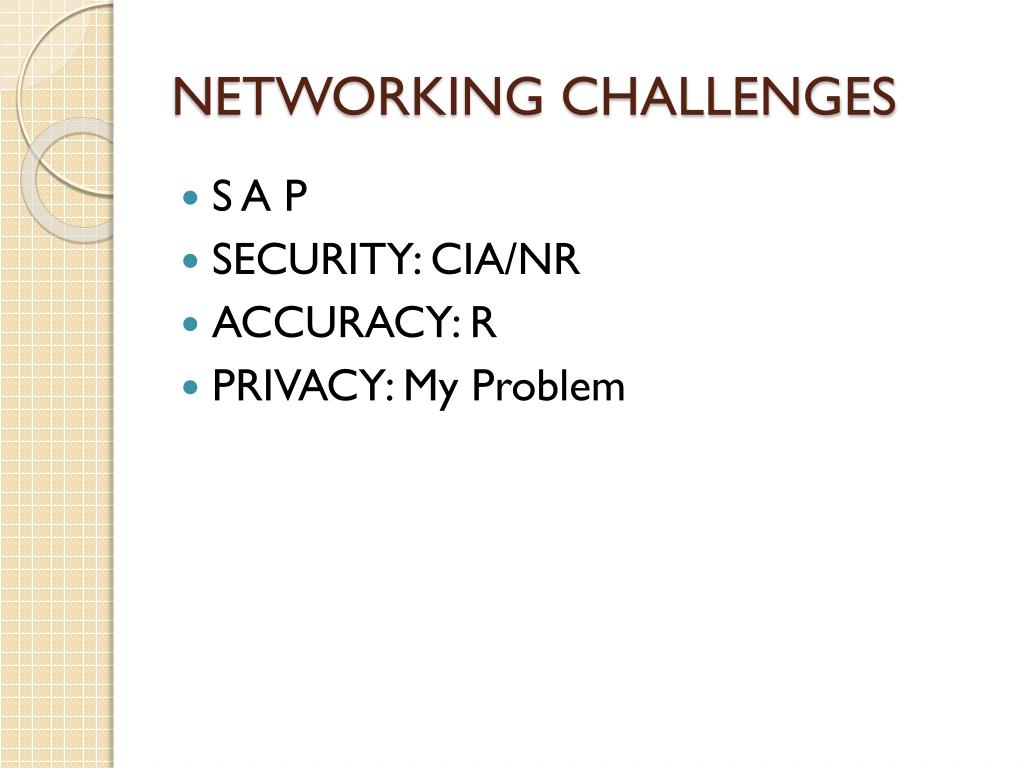 NETWORKING CHALLENGES

- S A P
- SECURITY: CIA/NR
- ACCURACY: R
- PRIVACY: My Problem